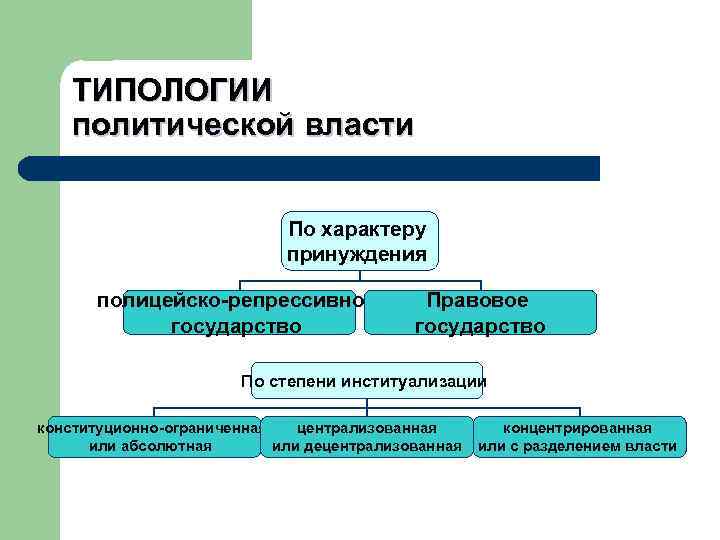 ТИПОЛОГИИ
политической власти

По характеру принуждения

полицейско-репрессивно государство

Правовое государство

По степени институализации

конституционно-ограниченна или абсолютная

централизованная или децентрализованная

концентрированная или с разделением власти